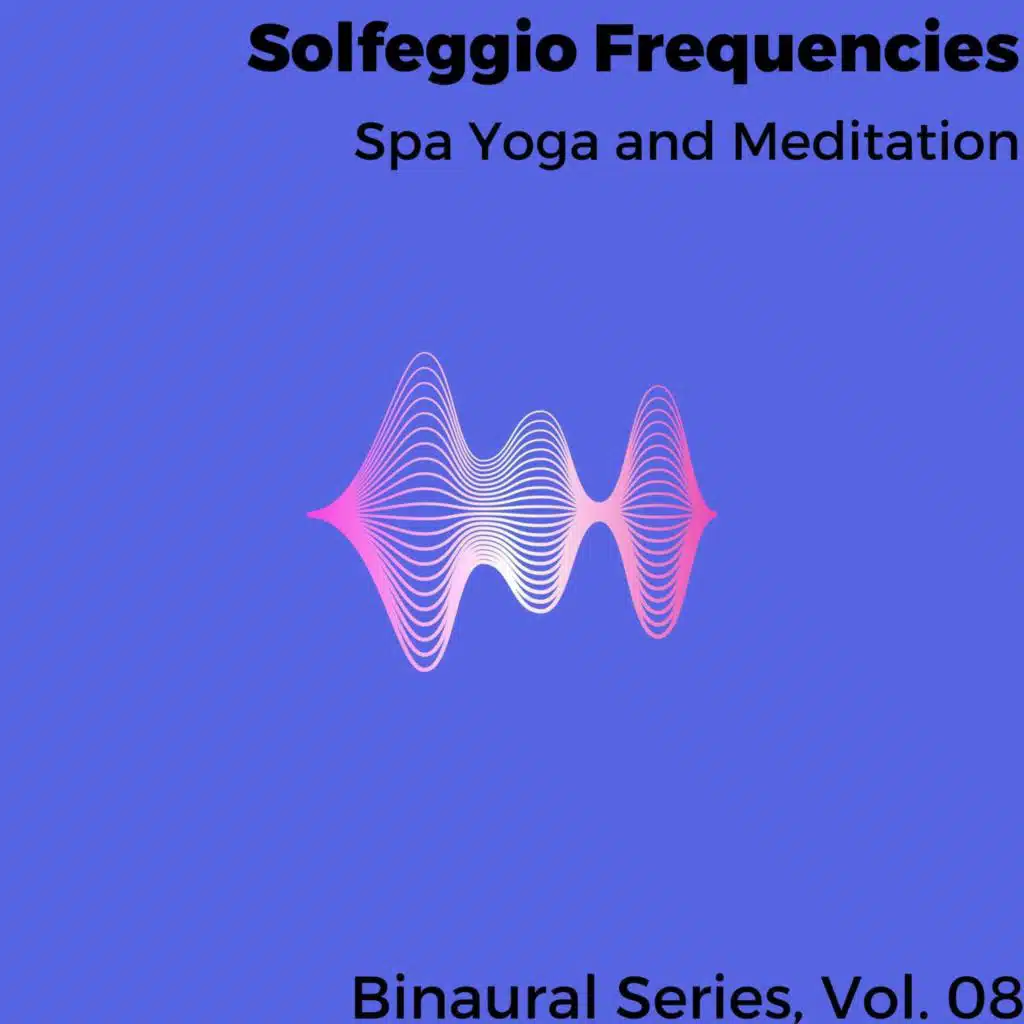 Solfeggio Frequencies
Spa Yoga and Meditation

Binaural Series, Vol. 08